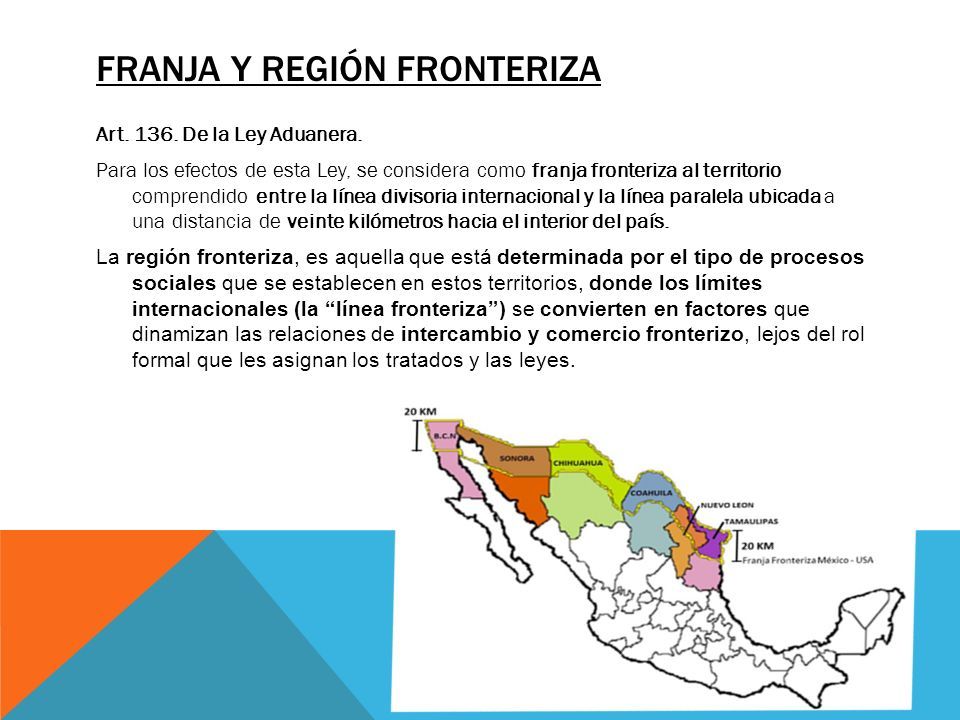 FRANJA Y REGIÓN FRONTERIZA

Art. 136. De la Ley Aduanera.

Para los efectos de esta Ley, se considera como franja fronteriza al territorio comprendido entre la línea divisoria internacional y la línea paralela ubicada a una distancia de veinte kilómetros hacia el interior del país.

La región fronteriza, es aquella que está determinada por el tipo de procesos sociales que se establecen en estos territorios, donde los límites internacionales (la "línea fronteriza") se convierten en factores que dinamizan las relaciones de intercambio y comercio fronterizo, lejos del rol formal que les asignan los tratados y las leyes.

20 KM
B.C.N
SONORA
CHIHUAHUA
COAHUILA
NUEVO LEON
TAMAULIPAS
20 KM
Franja Fronteriza México - USA